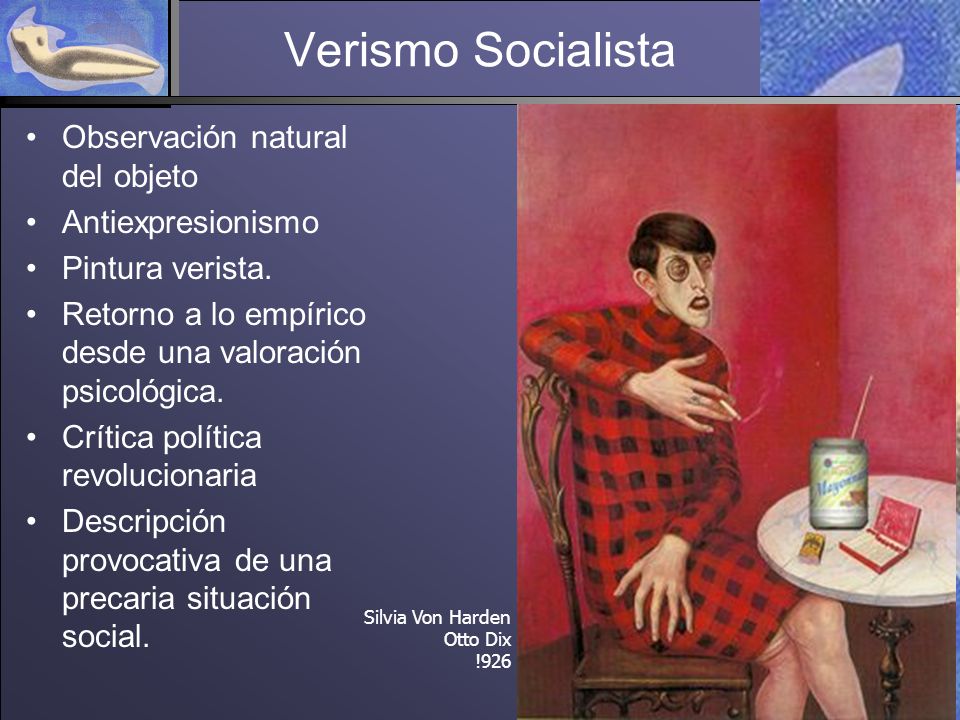 Verismo Socialista

• Observación natural del objeto
• Antiexpresionismo
• Pintura verista.
• Retorno a lo empírico desde una valoración psicológica.
• Crítica política revolucionaria
• Descripción provocativa de una precaria situación social.

Silvia Von Harden
Otto Dix
!926

Mayonnaise